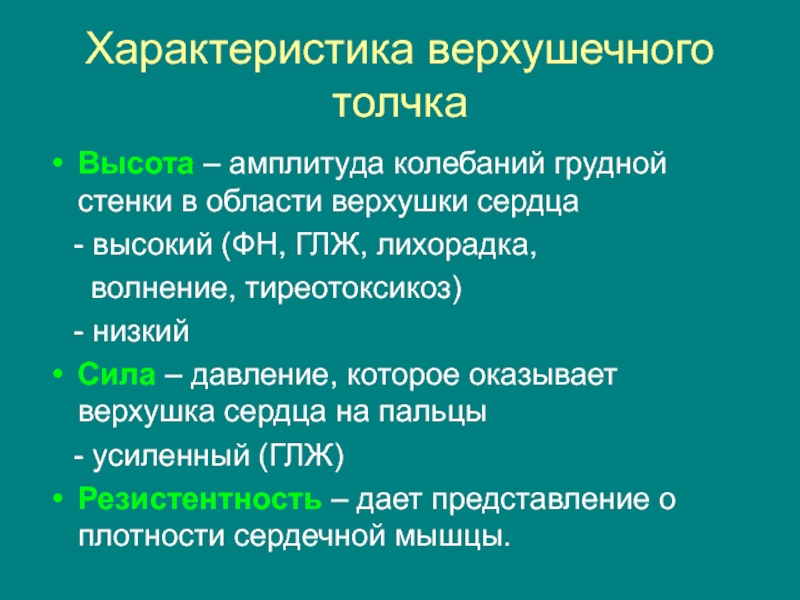 Характеристика верхушечного толчка

• Высота – амплитуда колебаний грудной стенки в области верхушки сердца

- высокий (ФН, ГЛЖ, лихорадка, волнение, тиреотоксикоз)

- низкий

• Сила – давление, которое оказывает верхушка сердца на пальцы

- усиленный (ГЛЖ)

• Резистентность – дает представление о плотности сердечной мышцы.